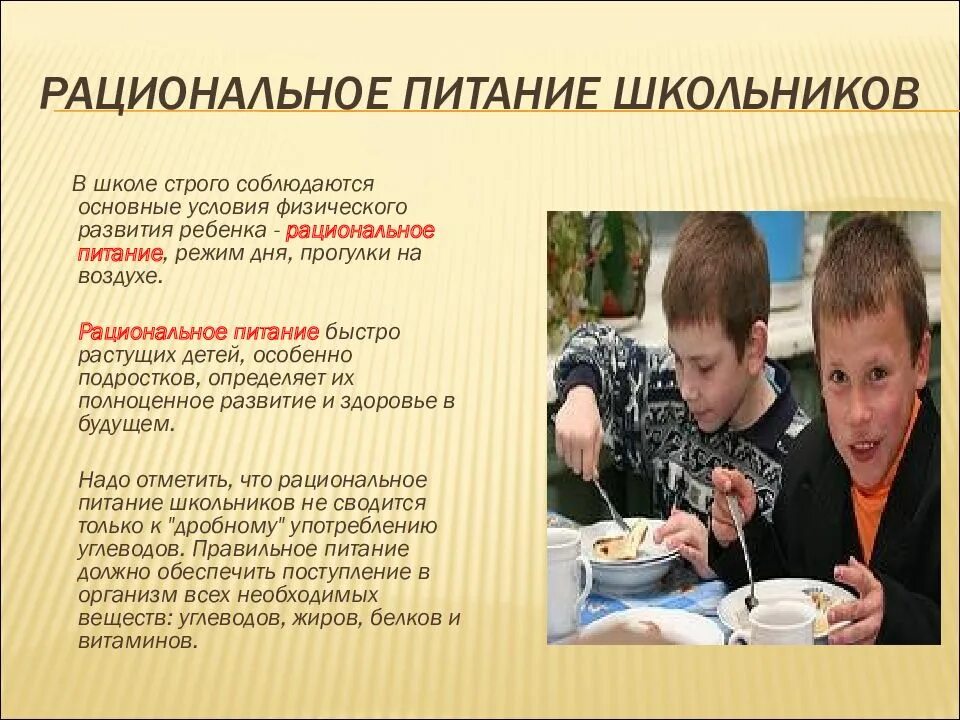 РАЦИОНАЛЬНОЕ ПИТАНИЕ ШКОЛЬНИКОВ

В школе строго соблюдаются основные условия физического развития ребенка - рациональное питание, режим дня, прогулки на воздухе.

Рациональное питание быстро растущих детей, особенно подростков, определяет их полноценное развитие и здоровье в будущем.

Надо отметить, что рациональное питание школьников не сводится только к "дробному" употреблению углеводов. Правильное питание должно обеспечить поступление в организм всех необходимых веществ: углеводов, жиров, белков и витаминов.